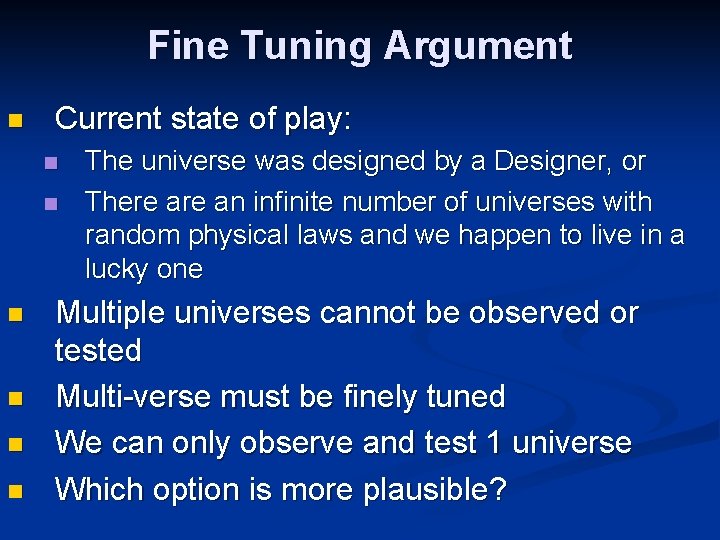 Fine Tuning Argument

Current state of play:

The universe was designed by a Designer, or

There are an infinite number of universes with random physical laws and we happen to live in a lucky one

Multiple universes cannot be observed or tested

Multi-verse must be finely tuned

We can only observe and test 1 universe

Which option is more plausible?